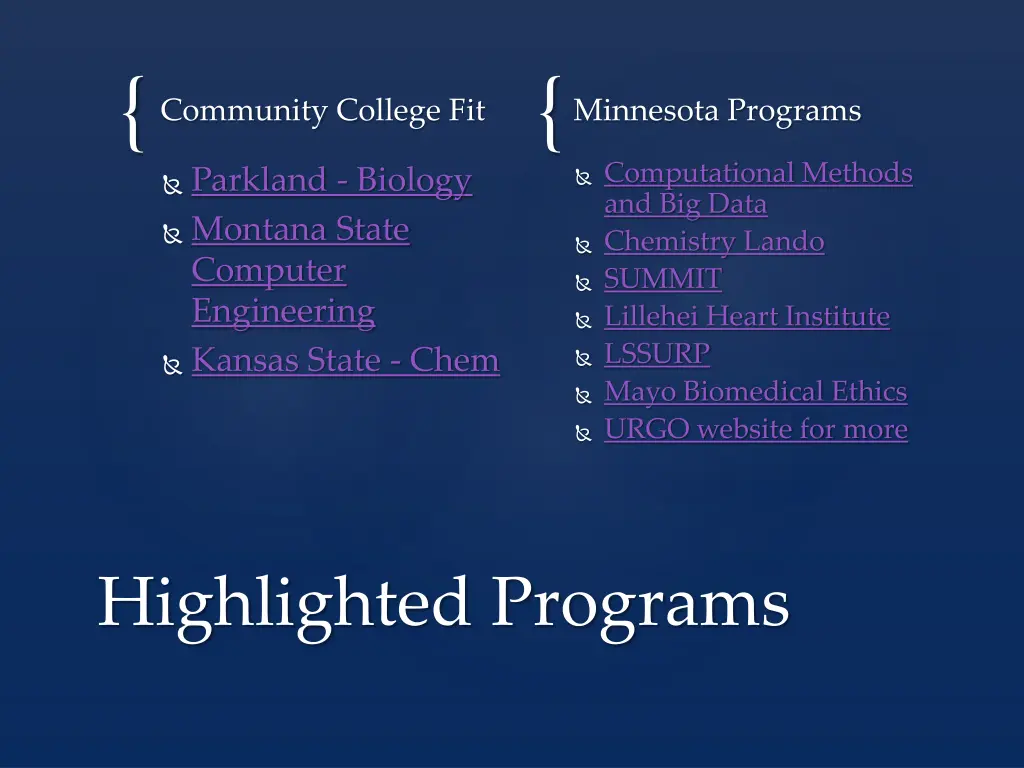 Community College Fit

Parkland - Biology
Montana State Computer Engineering
Kansas State - Chem

Minnesota Programs

Computational Methods and Big Data
Chemistry Lando
SUMMIT
Lillehei Heart Institute
LSSURP
Mayo Biomedical Ethics
URGO website for more

Highlighted Programs